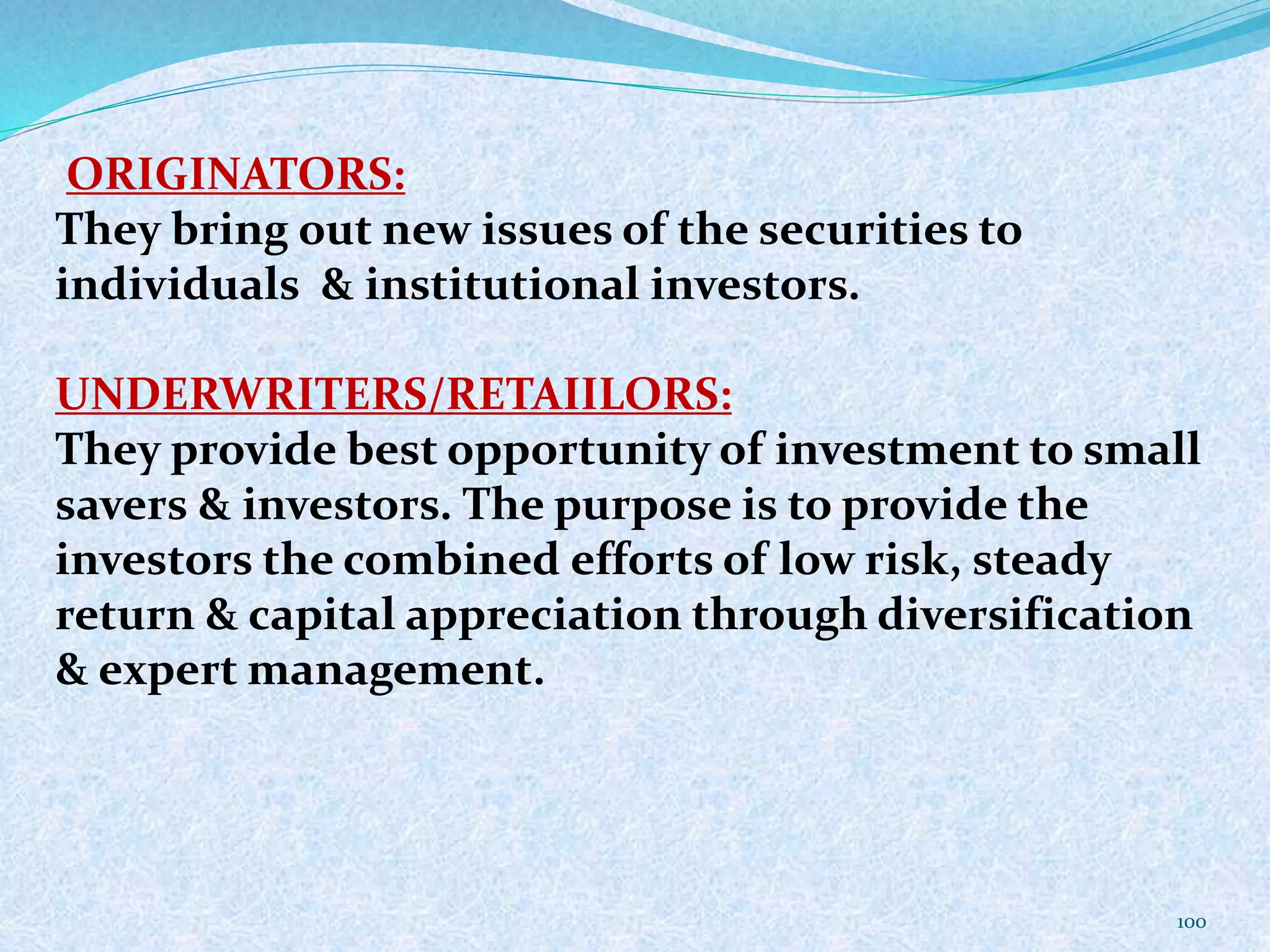 ORIGINATORS:
They bring out new issues of the securities to individuals & institutional investors.

UNDERWRITERS/RETAIILORS:
They provide best opportunity of investment to small savers & investors. The purpose is to provide the investors the combined efforts of low risk, steady return & capital appreciation through diversification & expert management.

100